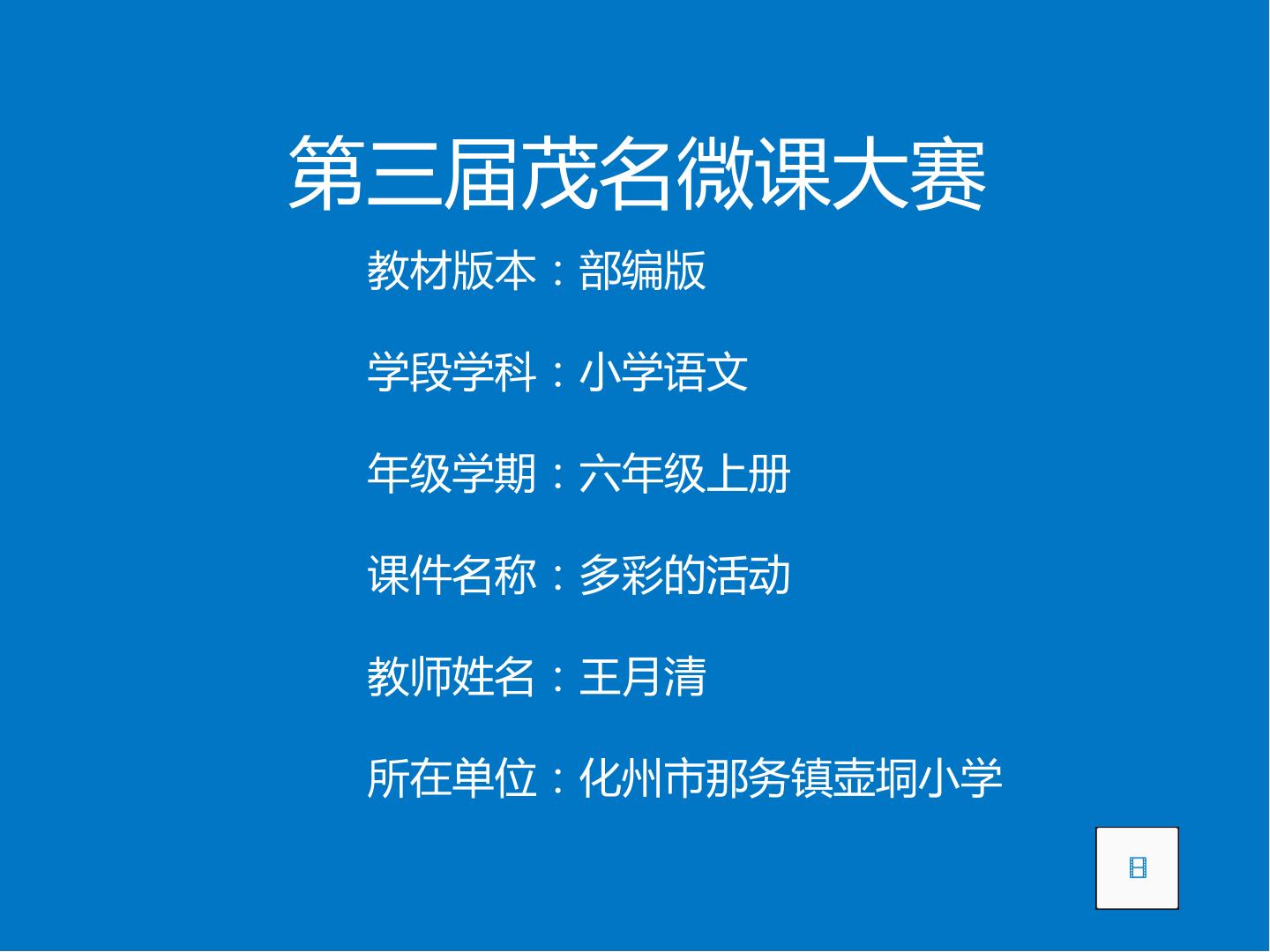 第三届茂名微课大赛

教材版本：部编版

学段学科：小学语文

年级学期：六年级上册

课件名称：多彩的活动

教师姓名：王月清

所在单位：化州市那务镇壶垌小学